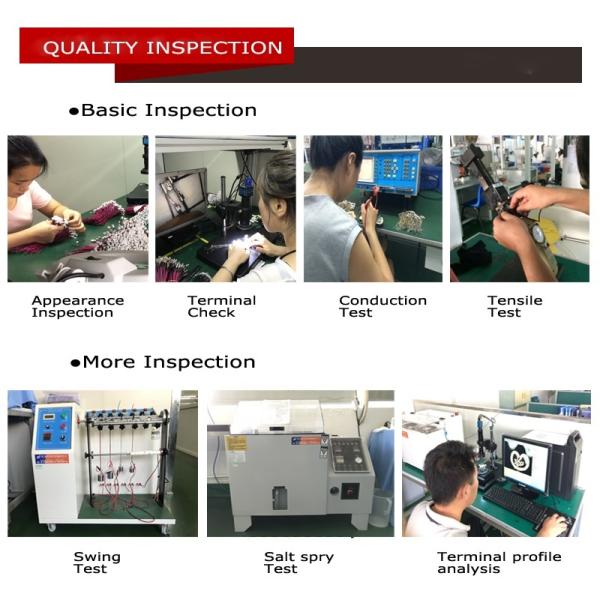 QUALITY INSPECTION

●Basic Inspection

Appearance Inspection

Terminal Check

Conduction Test

Tensile Test

●More Inspection

Swing Test

Salt spry Test

Terminal profile analysis